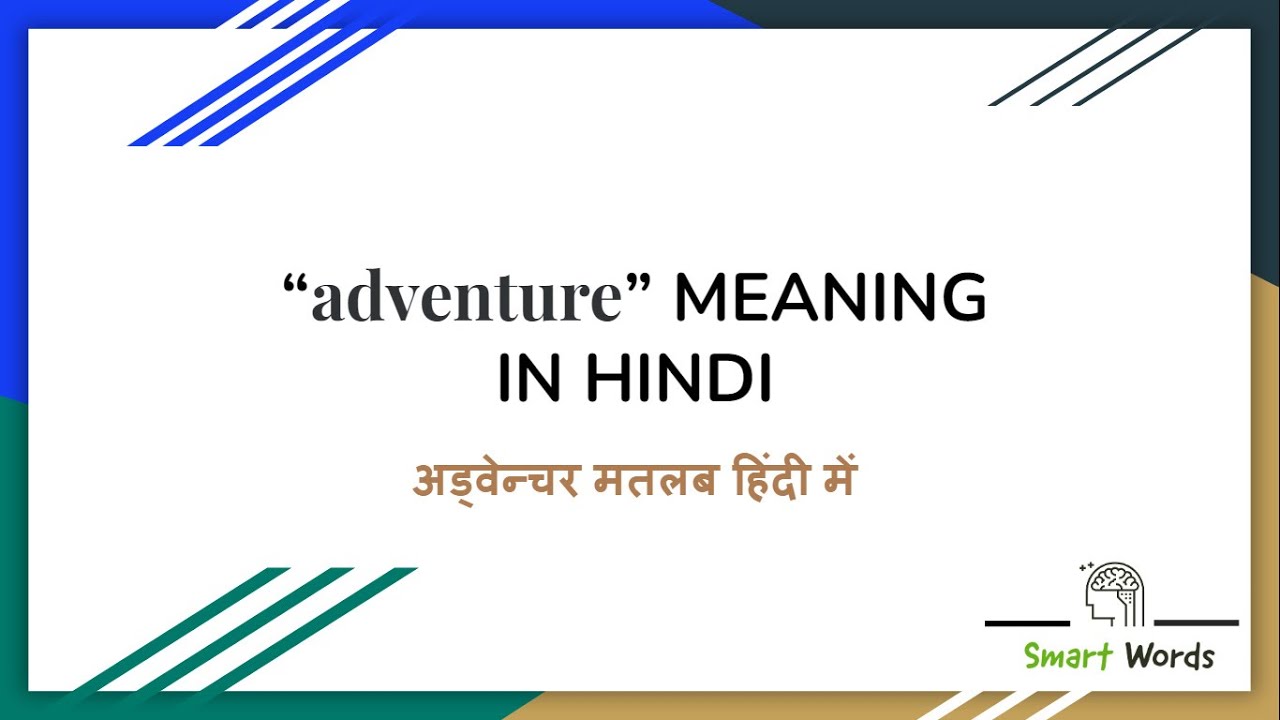 “adventure” MEANING IN HINDI

अड्वेन्चर मतलब हिंदी में

Smart Words